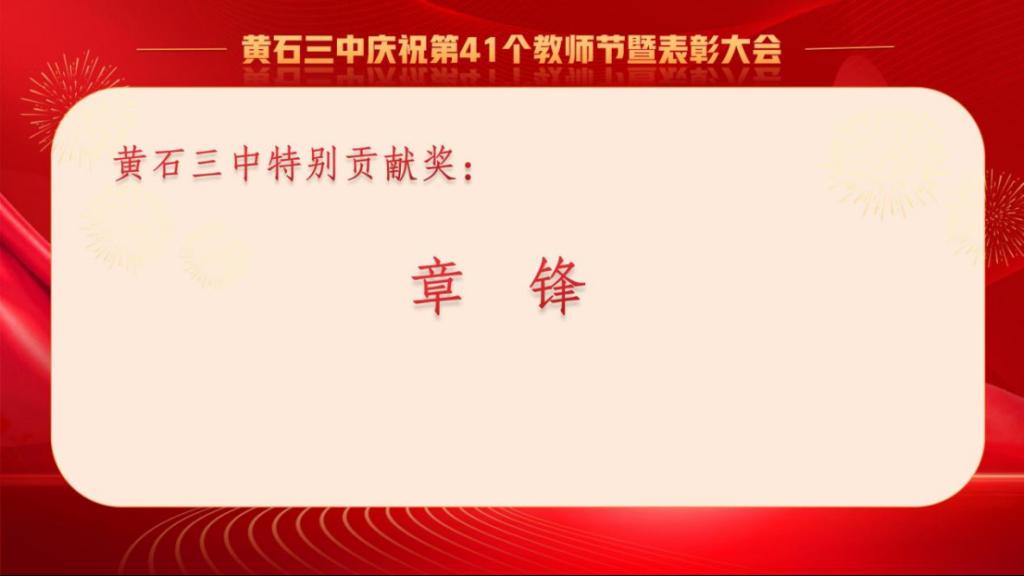 黄石三中庆祝第41个教师节暨表彰大会

黄石三中特别贡献奖：

章　锋